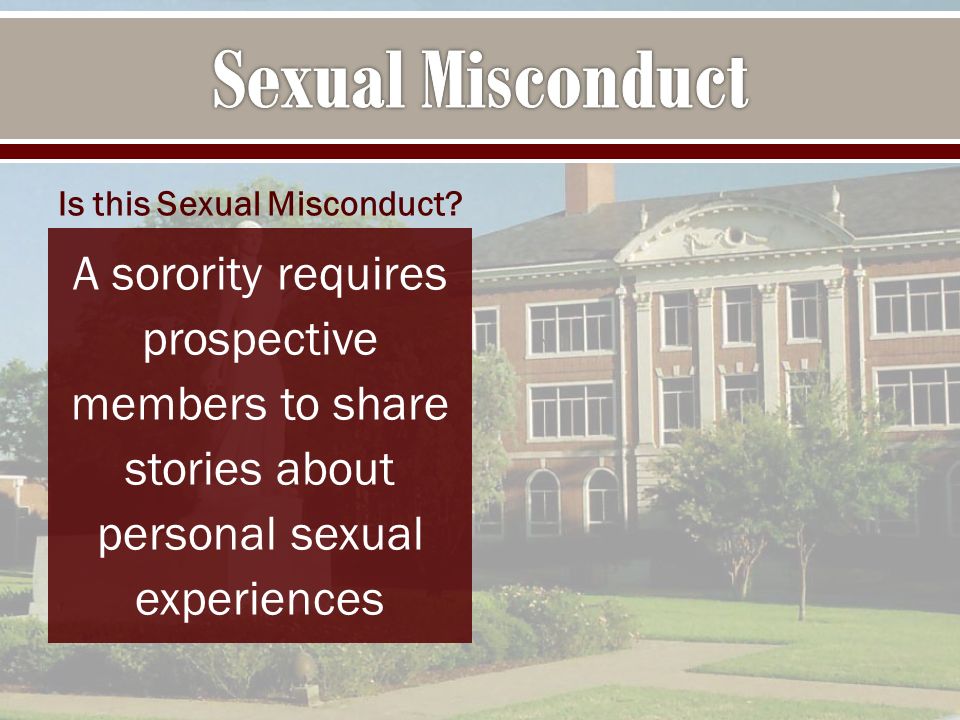 Sexual Misconduct

Is this Sexual Misconduct?

A sorority requires prospective members to share stories about personal sexual experiences